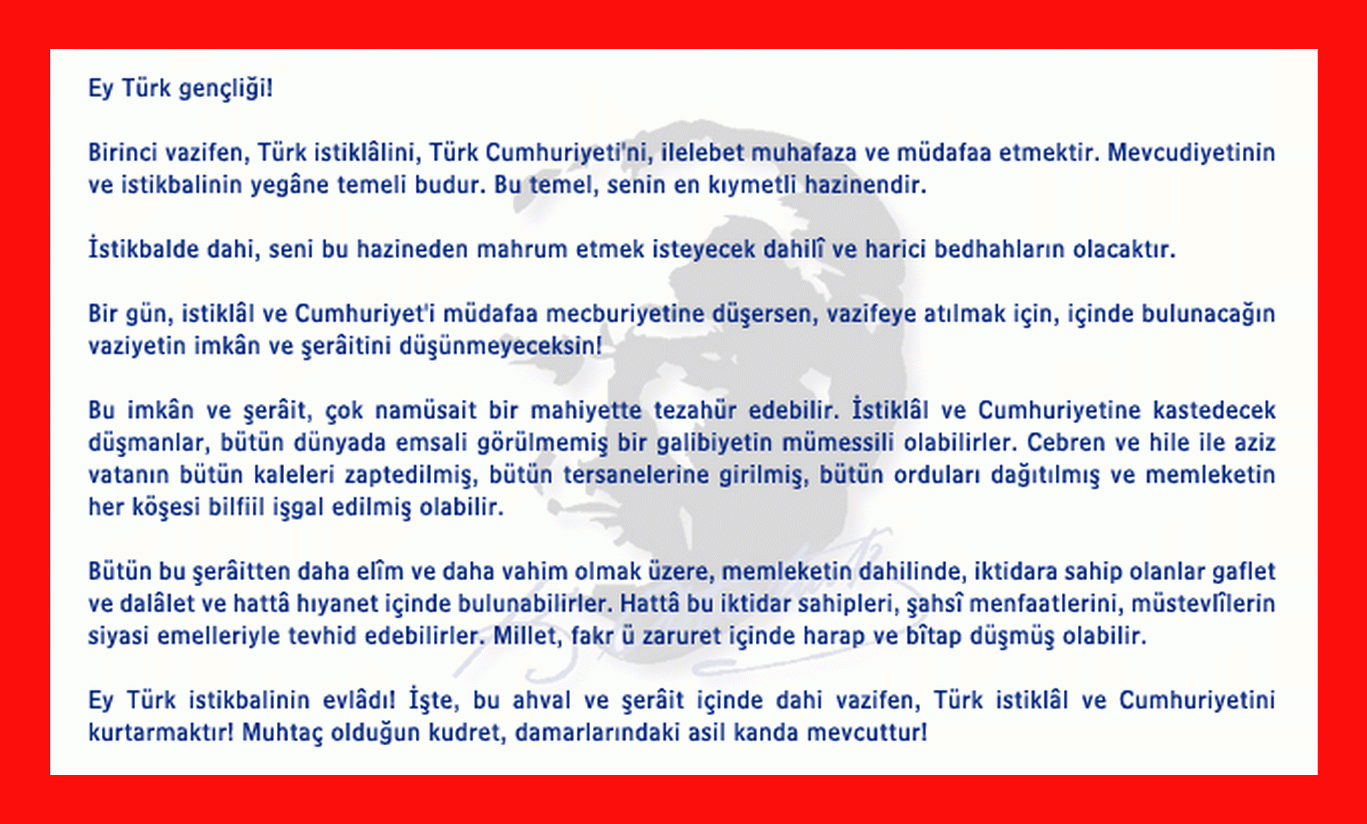 Ey Türk gençliği!

Birinci vazifen, Türk istiklâlini, Türk Cumhuriyeti'ni, ilelebet muhafaza ve müdafaa etmektir. Mevcudiyetinin ve istikbalinin yegâne temeli budur. Bu temel, senin en kıymetli hazinendir.

İstikbalde dahi, seni bu hazineden mahrum etmek isteyecek dahilî ve harici bedhahların olacaktır.

Bir gün, istiklâl ve Cumhuriyet'i müdafaa mecburiyetine düşersen, vazifeye atılmak için, içinde bulunacağın vaziyetin imkân ve şerâitini düşünmeyeceksin!

Bu imkân ve şerâit, çok namüsait bir mahiyette tezahür edebilir. İstiklâl ve Cumhuriyetine kastedecek düşmanlar, bütün dünyada emsali görülmemiş bir galibiyetin mümessili olabilirler. Cebren ve hile ile aziz vatanın bütün kaleleri zaptedilmiş, bütün tersanelerine girilmiş, bütün orduları dağıtılmış ve memleketin her köşesi bilfiil işgal edilmiş olabilir.

Bütün bu şerâitten daha elîm ve daha vahim olmak üzere, memleketin dahilinde, iktidara sahip olanlar gaflet ve dalâlet ve hattâ hıyanet içinde bulunabilirler. Hattâ bu iktidar sahipleri, şahsî menfaatlerini, müstevlîlerin siyasi emelleriyle tevhid edebilirler. Millet, fakr ü zaruret içinde harap ve bîtap düşmüş olabilir.

Ey Türk istikbalinin evlâdı! İşte, bu ahval ve şerâit içinde dahi vazifen, Türk istiklâl ve Cumhuriyetini kurtarmaktır! Muhtaç olduğun kudret, damarlarındaki asil kanda mevcuttur!